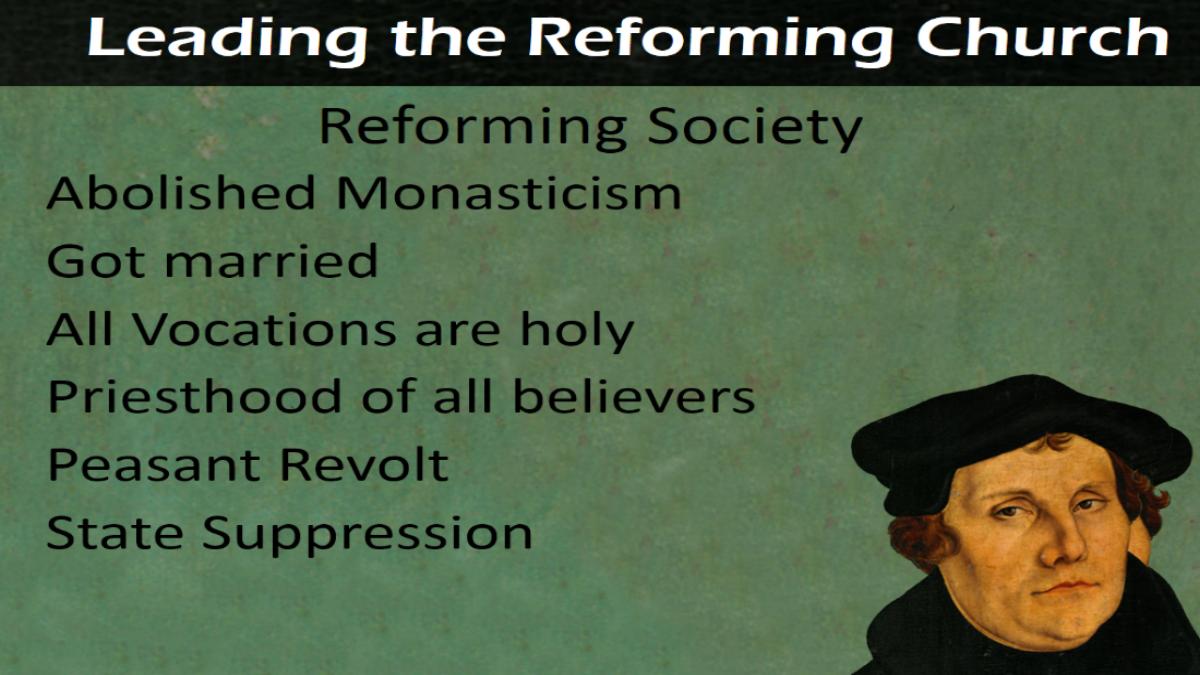 Leading the Reforming Church

Reforming Society

Abolished Monasticism

Got married

All Vocations are holy

Priesthood of all believers

Peasant Revolt

State Suppression